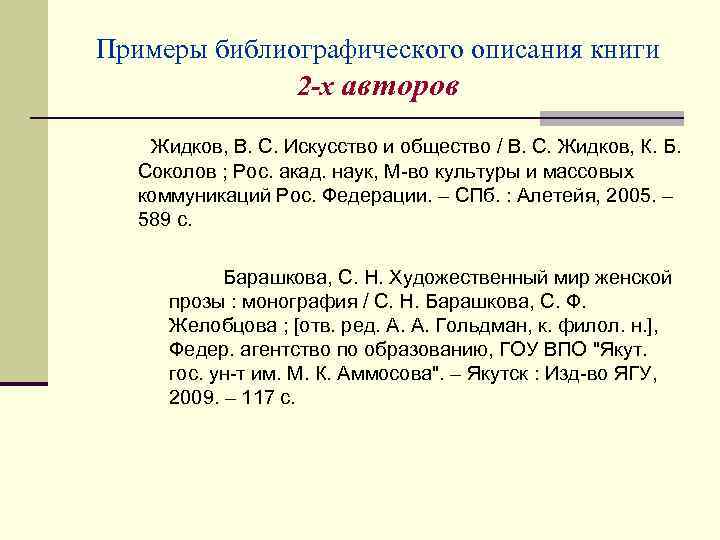 Примеры библиографического описания книги
2-х авторов

Жидков, В. С. Искусство и общество / В. С. Жидков, К. Б. Соколов ; Рос. акад. наук, М-во культуры и массовых коммуникаций Рос. Федерации. – СПб. : Алетейя, 2005. – 589 с.

Барашкова, С. Н. Художественный мир женской прозы : монография / С. Н. Барашкова, С. Ф. Желобцова ; [отв. ред. А. А. Гольдман, к. филол. н.], Федер. агентство по образованию, ГОУ ВПО "Якут. гос. ун-т им. М. К. Аммосова". – Якутск : Изд-во ЯГУ, 2009. – 117 с.